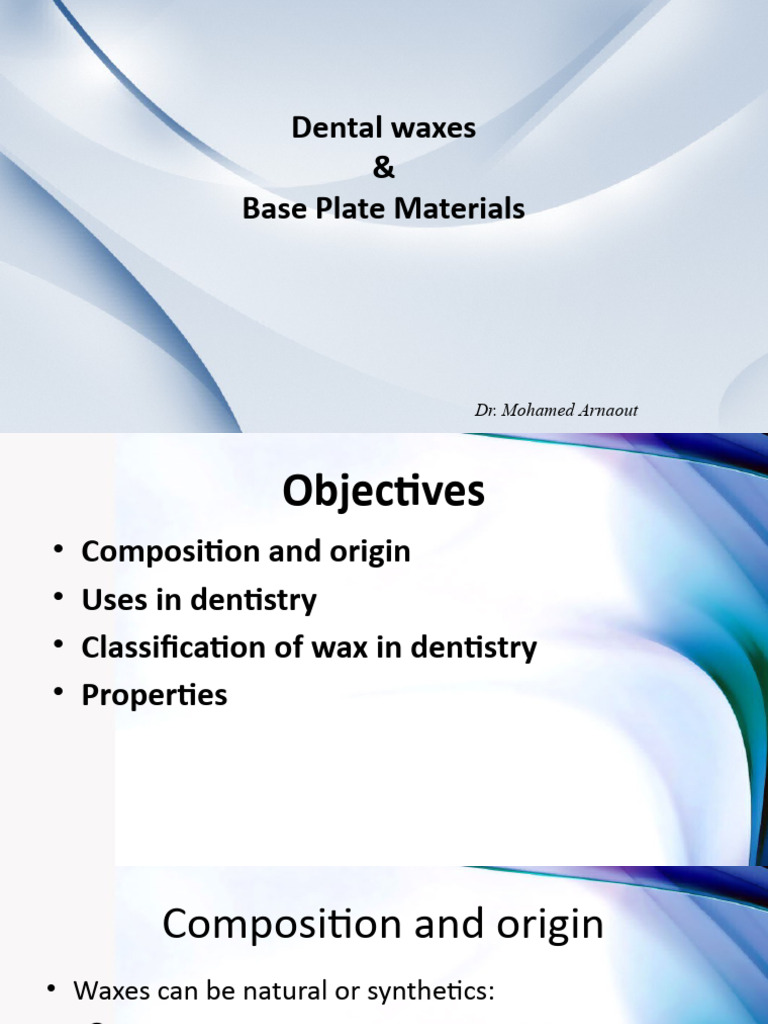 Dental waxes
&
Base Plate Materials

Dr. Mohamed Arnaout

Objectives

• Composition and origin
• Uses in dentistry
• Classification of wax in dentistry
• Properties

Composition and origin

• Waxes can be natural or synthetics: